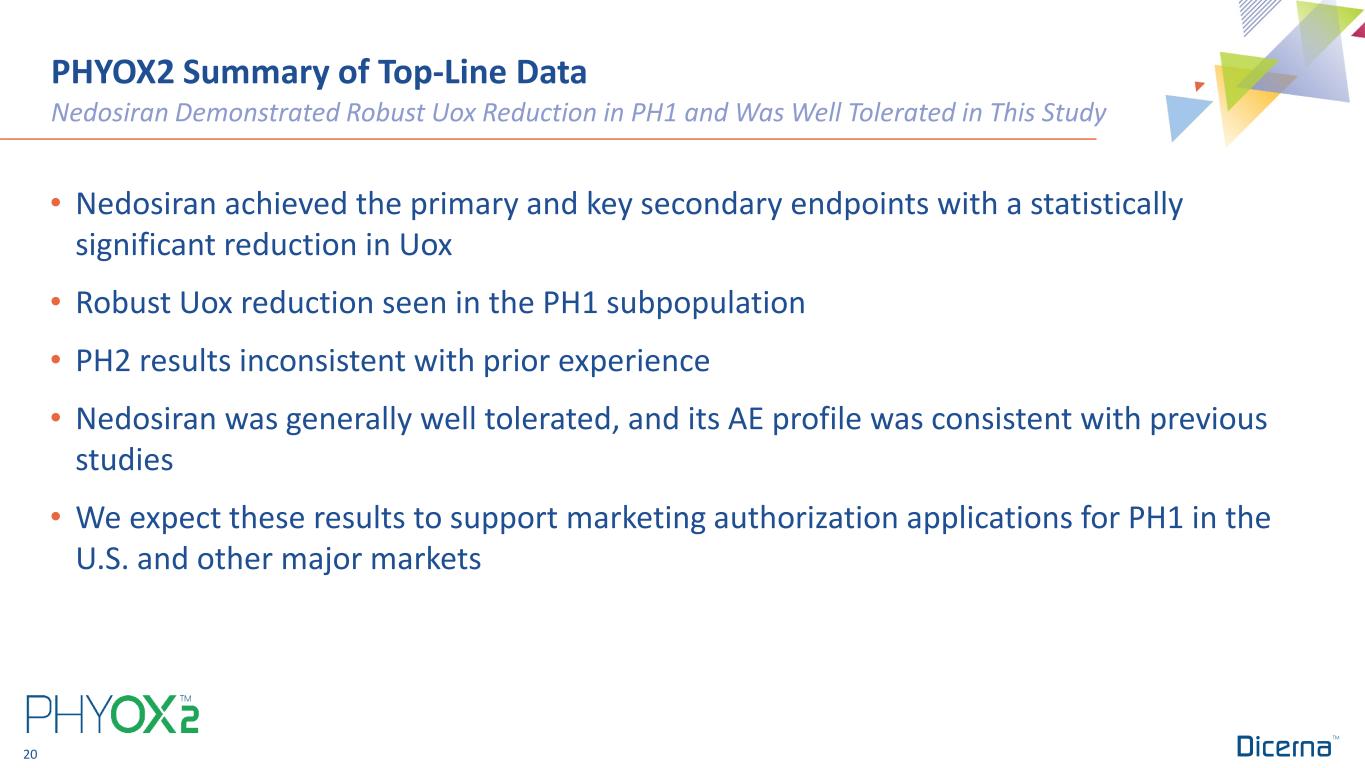 PHYOX2 Summary of Top-Line Data

Nedosiran Demonstrated Robust Uox Reduction in PH1 and Was Well Tolerated in This Study

• Nedosiran achieved the primary and key secondary endpoints with a statistically significant reduction in Uox

• Robust Uox reduction seen in the PH1 subpopulation

• PH2 results inconsistent with prior experience

• Nedosiran was generally well tolerated, and its AE profile was consistent with previous studies

• We expect these results to support marketing authorization applications for PH1 in the U.S. and other major markets

PHYOX2™

20

Dicerna™